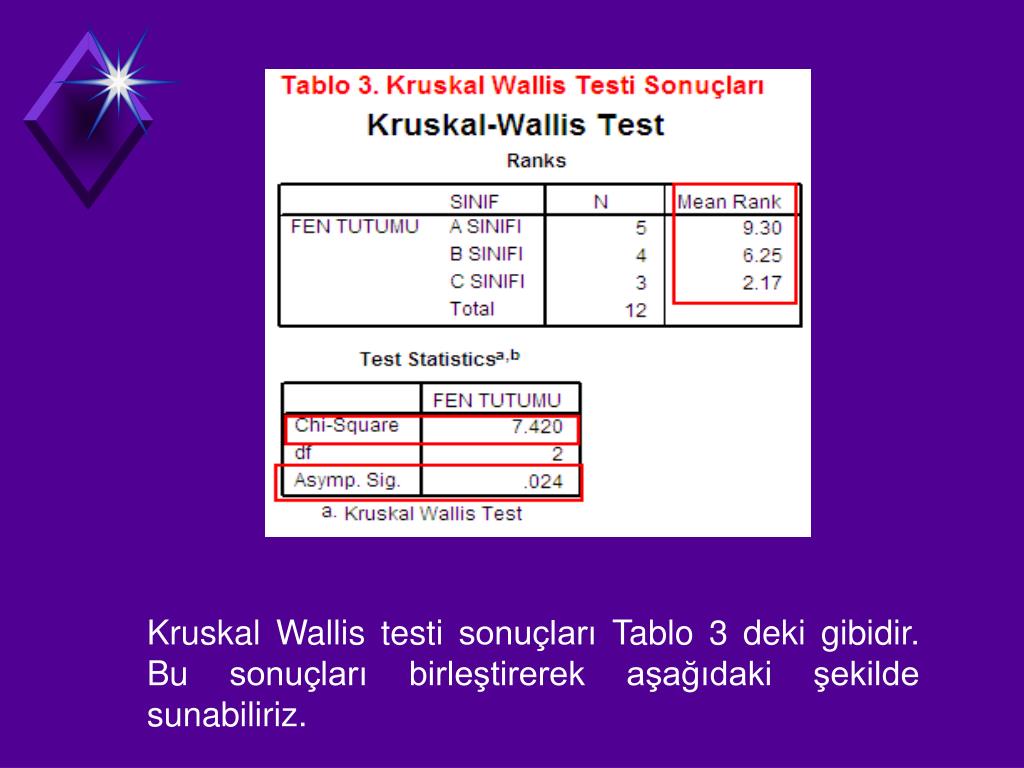 Tablo 3. Kruskal Wallis Testi Sonuçları

Kruskal-Wallis Test

Ranks

| | SINIF | N | Mean Rank |
|---|---|---|---|
| FEN TUTUMU | A SINIFI | 5 | 9.30 |
| | B SINIFI | 4 | 6.25 |
| | C SINIFI | 3 | 2.17 |
| | Total | 12 | |

Test Statistics$^{a,b}$

| | FEN TUTUMU |
|---|---|
| Chi-Square | 7.420 |
| df | 2 |
| Asymp. Sig. | .024 |

a. Kruskal Wallis Test

Kruskal Wallis testi sonuçları Tablo 3 deki gibidir. Bu sonuçları birleştirerek aşağıdaki şekilde sunabiliriz.